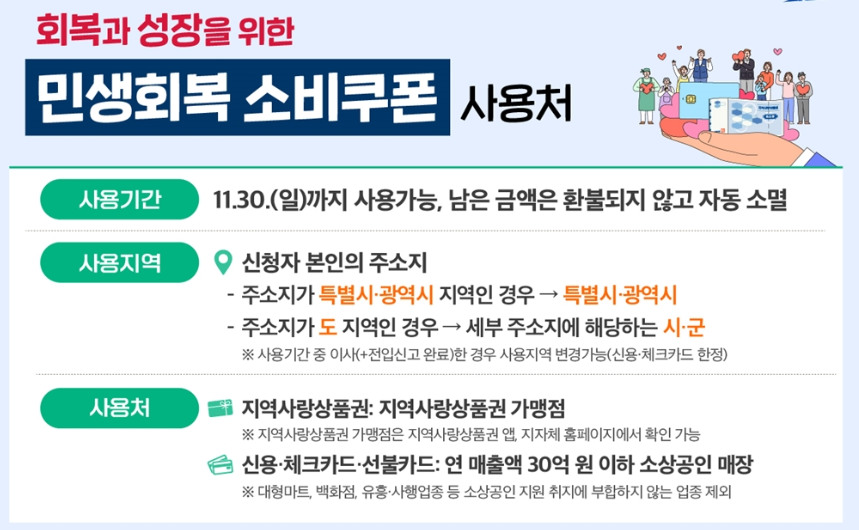 회복과 성장을 위한

민생회복 소비쿠폰 사용처

사용기간 11.30.(일)까지 사용가능, 남은 금액은 환불되지 않고 자동 소멸

사용지역 신청자 본인의 주소지

- 주소지가 특별시·광역시 지역인 경우 → 특별시·광역시

- 주소지가 도 지역인 경우 → 세부 주소지에 해당하는 시·군

※ 사용기간 중 이사(+전입신고 완료)한 경우 사용지역 변경가능(신용·체크카드 한정)

사용처 지역사랑상품권: 지역사랑상품권 가맹점

※ 지역사랑상품권 가맹점은 지역사랑상품권 앱, 지자체 홈페이지에서 확인 가능

신용·체크카드·선불카드: 연 매출액 30억 원 이하 소상공인 매장

※ 대형마트, 백화점, 유흥·사행업종 등 소상공인 지원 취지에 부합하지 않는 업종 제외